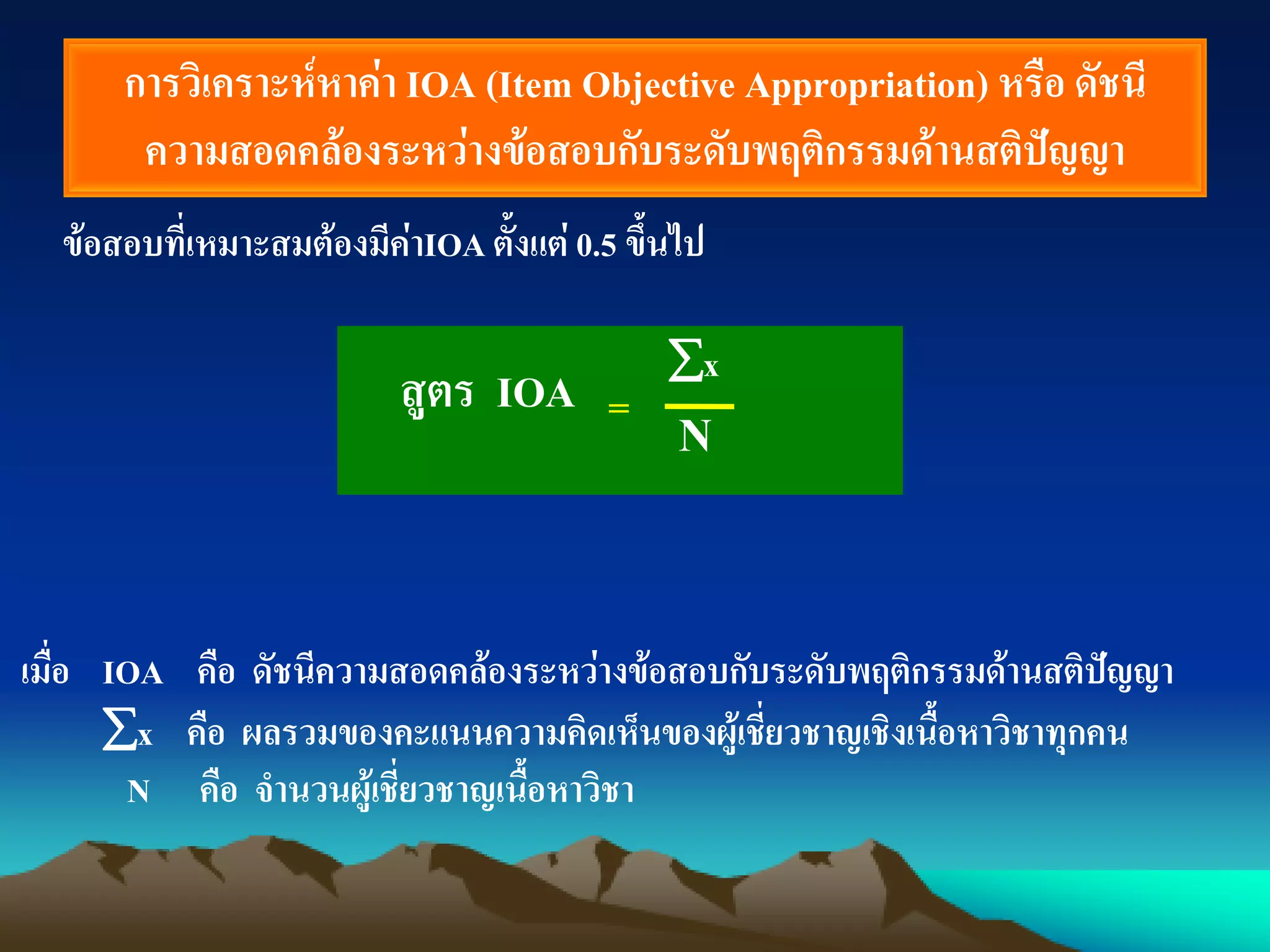 การวิเคราะห์หาค่า IOA (Item Objective Appropriation) หรือ ดัชนีความสอดคล้องระหว่างข้อสอบกับระดับพฤติกรรมด้านสติปัญญา

ข้อสอบที่เหมาะสมต้องมีค่าIOA ตั้งแต่ 0.5 ขึ้นไป

สูตร IOA $= \frac{\sum x}{N}$

เมื่อ IOA คือ ดัชนีความสอดคล้องระหว่างข้อสอบกับระดับพฤติกรรมด้านสติปัญญา
$\sum x$ คือ ผลรวมของคะแนนความคิดเห็นของผู้เชี่ยวชาญเชิงเนื้อหาวิชาทุกคน
N คือ จำนวนผู้เชี่ยวชาญเนื้อหาวิชา